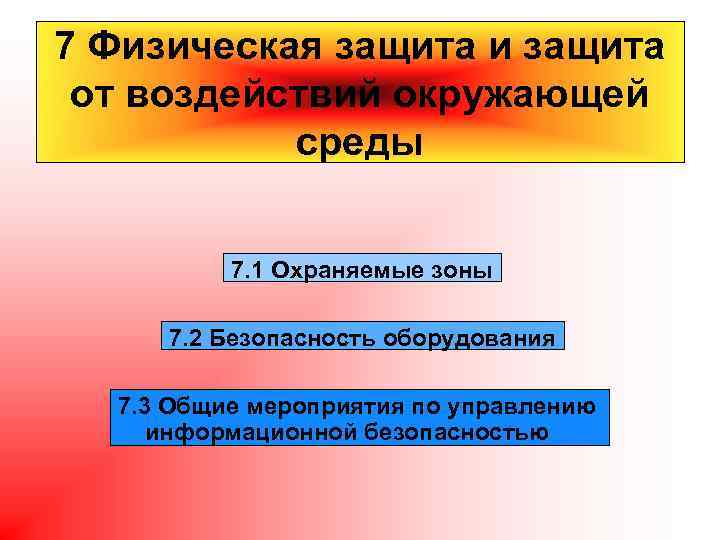 7 Физическая защита и защита от воздействий окружающей среды

7.1 Охраняемые зоны

7.2 Безопасность оборудования

7.3 Общие мероприятия по управлению информационной безопасностью